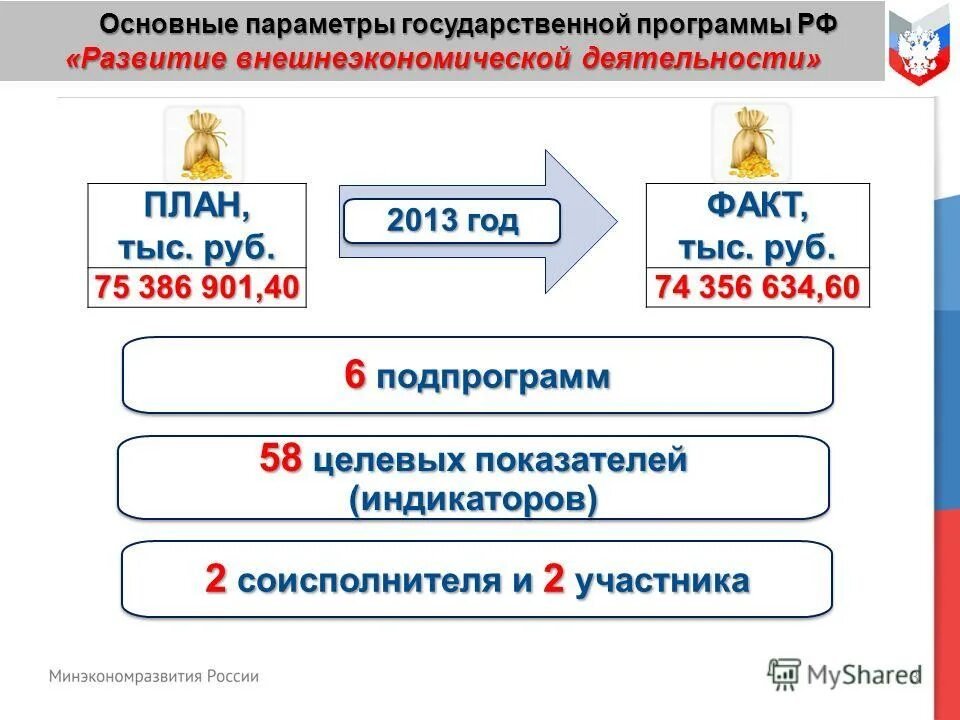 Основные параметры государственной программы РФ
«Развитие внешнеэкономической деятельности»

ПЛАН, тыс. руб.
75 386 901,40

2013 год

ФАКТ, тыс. руб.
74 356 634,60

6 подпрограмм

58 целевых показателей (индикаторов)

2 соисполнителя и 2 участника

Минэкономразвития России

MyShared